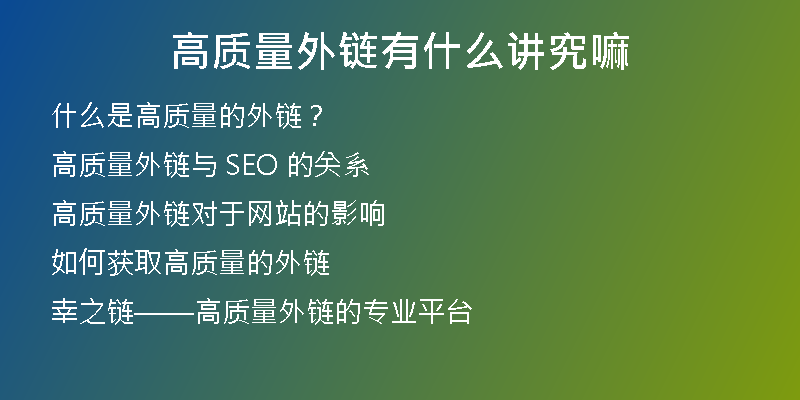 高质量外链有什么讲究嘛

什么是高质量的外链？

高质量外链与 SEO 的关系

高质量外链对于网站的影响

如何获取高质量的外链

幸之链——高质量外链的专业平台